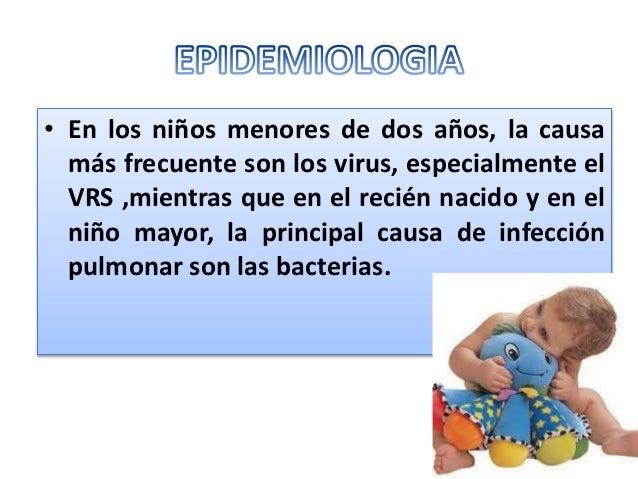 EPIDEMIOLOGIA

• En los niños menores de dos años, la causa más frecuente son los virus, especialmente el VRS ,mientras que en el recién nacido y en el niño mayor, la principal causa de infección pulmonar son las bacterias.